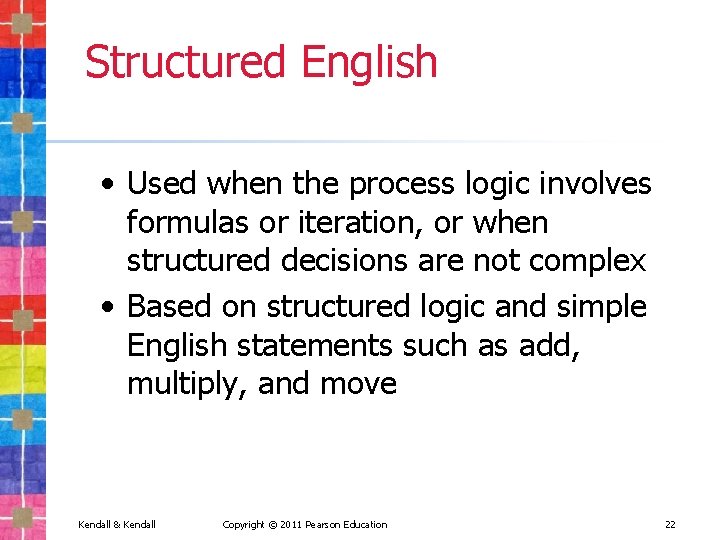 Structured English

• Used when the process logic involves formulas or iteration, or when structured decisions are not complex
• Based on structured logic and simple English statements such as add, multiply, and move

Kendall & Kendall Copyright © 2011 Pearson Education 22